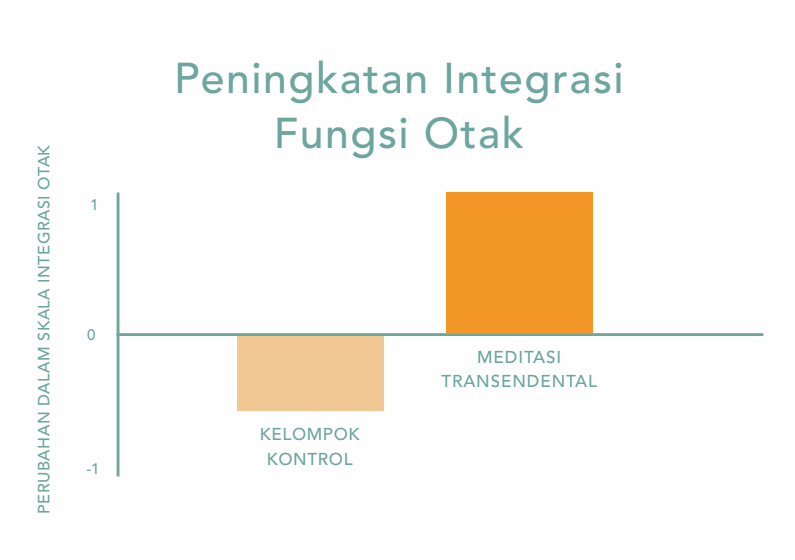 Peningkatan Integrasi Fungsi Otak

PERUBAHAN DALAM SKALA INTEGRASI OTAK

1

0

-1

KELOMPOK KONTROL

MEDITASI TRANSENDENTAL